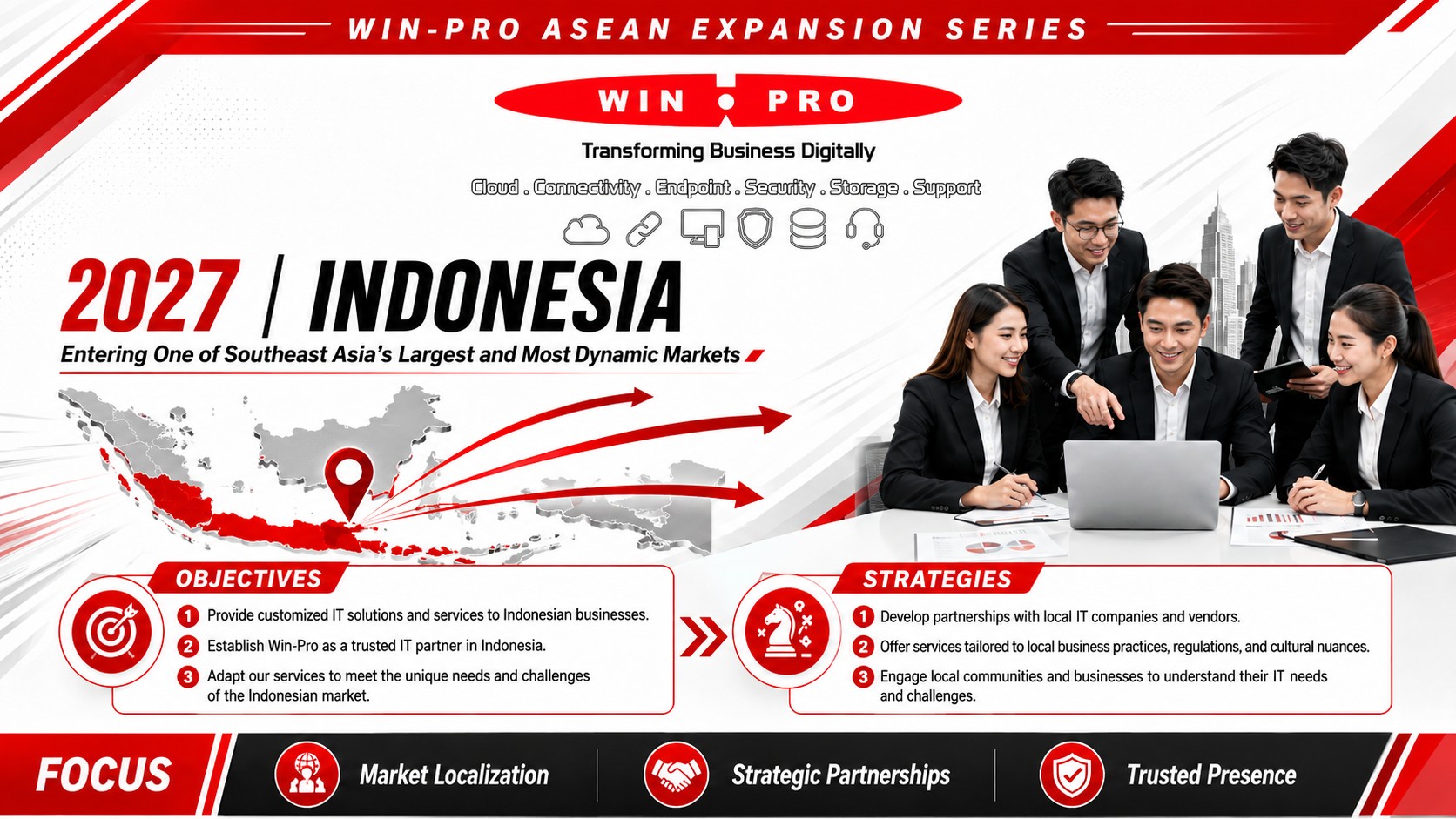 WIN-PRO ASEAN EXPANSION SERIES

WIN PRO

Transforming Business Digitally

Cloud . Connectivity . Endpoint . Security . Storage . Support

2027 | INDONESIA

Entering One of Southeast Asia's Largest and Most Dynamic Markets

OBJECTIVES

1 Provide customized IT solutions and services to Indonesian businesses.

2 Establish Win-Pro as a trusted IT partner in Indonesia.

3 Adapt our services to meet the unique needs and challenges of the Indonesian market.

STRATEGIES

1 Develop partnerships with local IT companies and vendors.

2 Offer services tailored to local business practices, regulations, and cultural nuances.

3 Engage local communities and businesses to understand their IT needs and challenges.

FOCUS

Market Localization

Strategic Partnerships

Trusted Presence